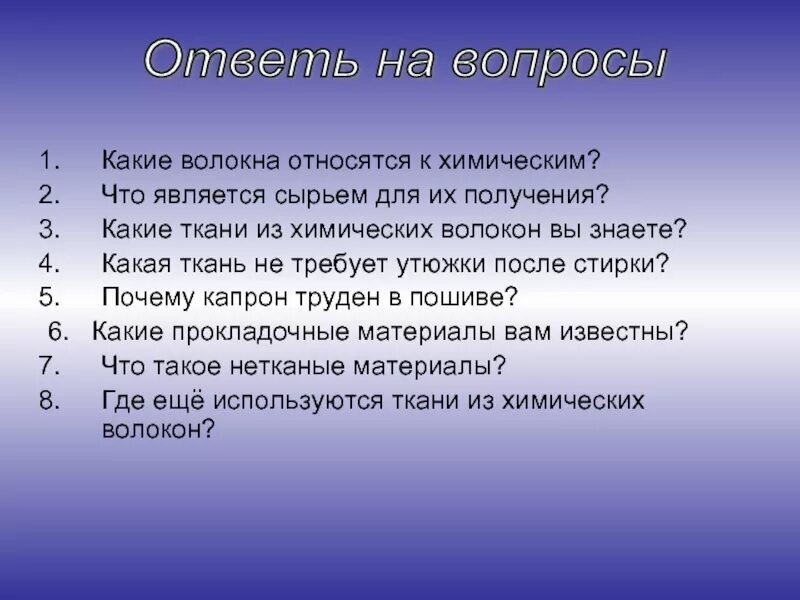 Ответь на вопросы

1. Какие волокна относятся к химическим?
2. Что является сырьем для их получения?
3. Какие ткани из химических волокон вы знаете?
4. Какая ткань не требует утюжки после стирки?
5. Почему капрон труден в пошиве?
6. Какие прокладочные материалы вам известны?
7. Что такое нетканые материалы?
8. Где ещё используются ткани из химических волокон?